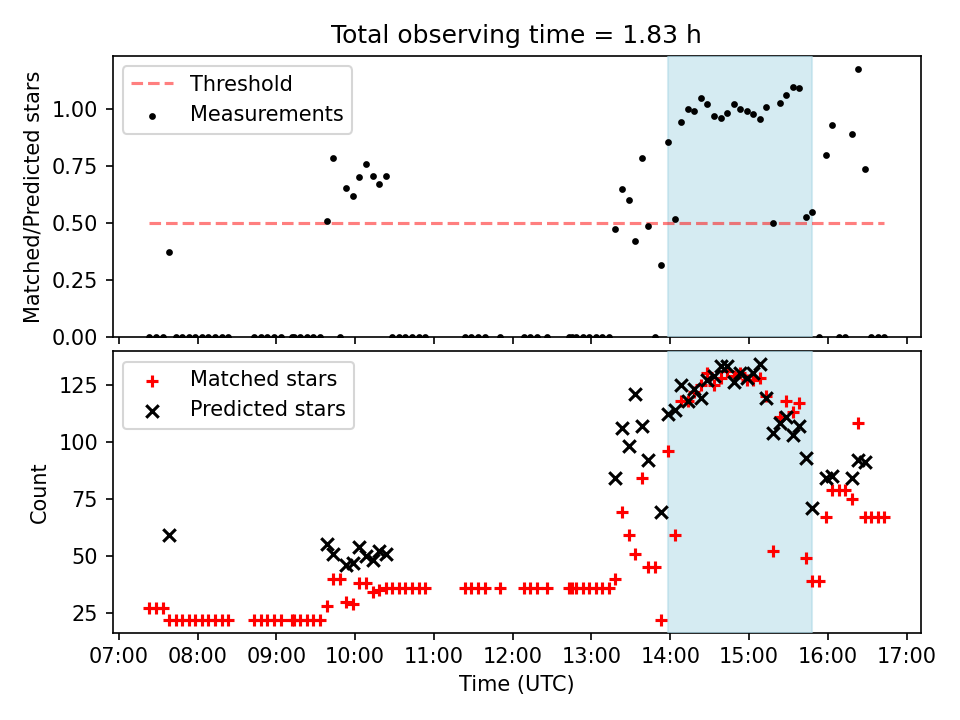 Total observing time = 1.83 h

Threshold
Measurements

Matched/Predicted stars

1.00
0.75
0.50
0.25
0.00

Matched stars
Predicted stars

Count

125
100
75
50
25

07:00 08:00 09:00 10:00 11:00 12:00 13:00 14:00 15:00 16:00 17:00

Time (UTC)